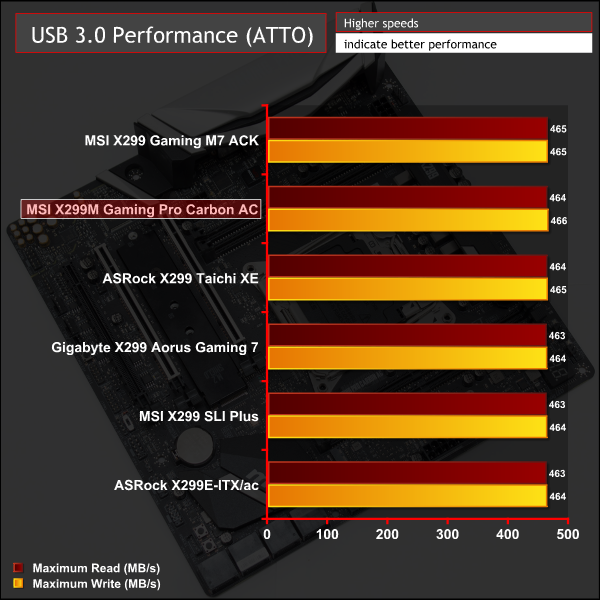 USB 3.0 Performance (ATTO)

Higher speeds
indicate better performance

MSI X299 Gaming M7 ACK
465
465

MSI X299M Gaming Pro Carbon AC
464
466

ASRock X299 Taichi XE
464
465

Gigabyte X299 Aorus Gaming 7
463
464

MSI X299 SLI Plus
463
464

ASRock X299E-ITX/ac
463
464

0 100 200 300 400 500

Maximum Read (MB/s)
Maximum Write (MB/s)